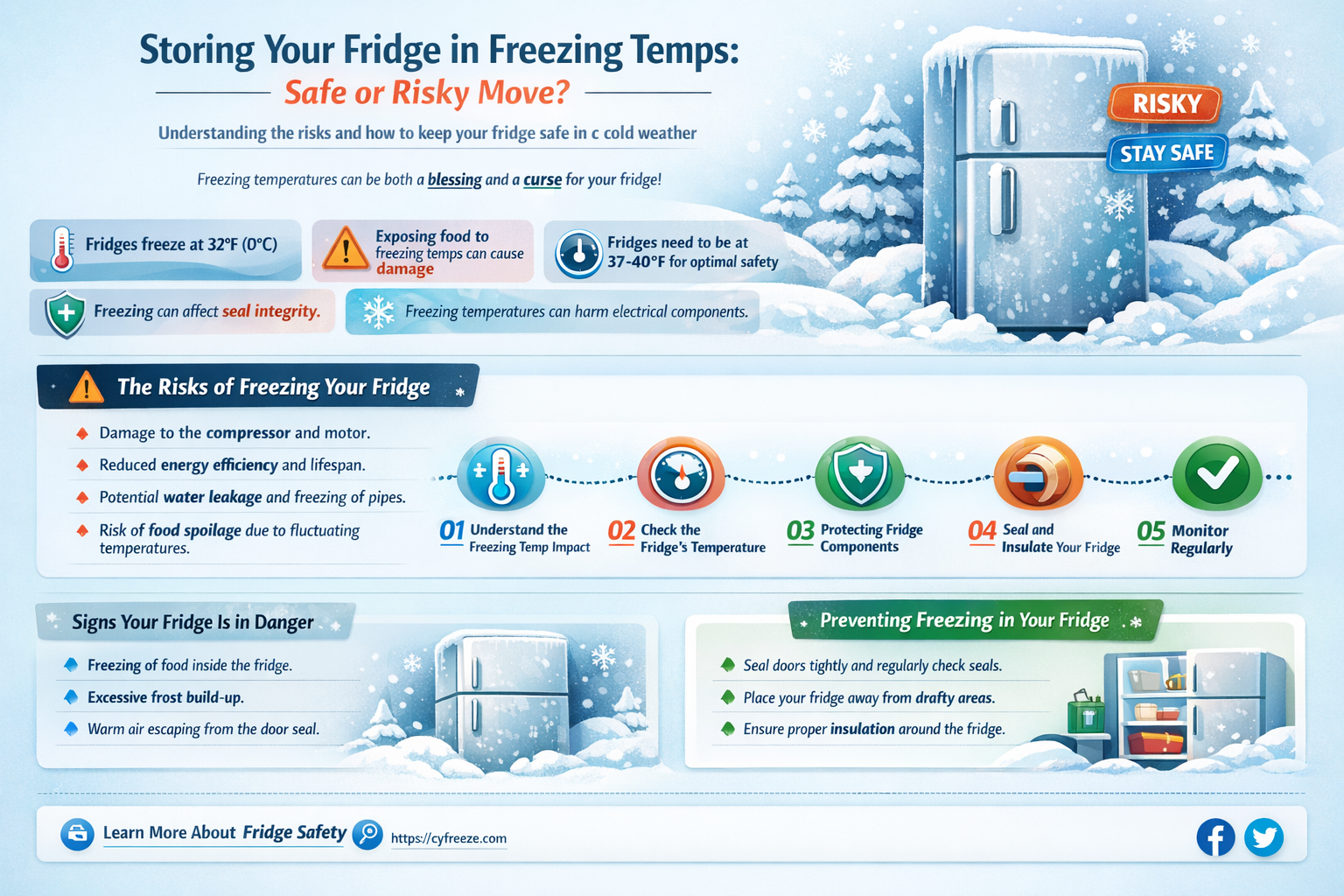 Storing Your Fridge in Freezing Temps:

Safe or Risky Move?

Understanding the risks and how to keep your fridge safe in c cold weather

Freezing temperatures can be both a blessing and a curse for your fridge!

RISKY

STAY SAFE

Fridges freeze at 32°F (0°C)

Exposing food to freezing temps can cause damage

Fridges need to be at 37-40°F for optimal safety

Freezing can affect seal integrity.

Freezing temperatures can harm electrical components.

The Risks of Freezing Your Fridge

Damage to the compressor and motor.

Reduced energy efficiency and lifespan.

Potential water leakage and freezing of pipes.

Risk of food spoilage due to fluctuating temperatures.

01 Understand the Freezing Temp Impact

02 Check the Fridge's Temperature

03 Protecting Fridge Components

04 Seal and Insulate Your Fridge

05 Monitor Regularly

Signs Your Fridge Is in Danger

Freezing of food inside the fridge.

Excessive frost build-up.

Warm air escaping from the door seal.

Preventing Freezing in Your Fridge

Seal doors tightly and regularly check seals.

Place your fridge away from drafty areas.

Ensure proper insulation around the fridge.

Learn More About Fridge Safety

https://cyfreeze.com